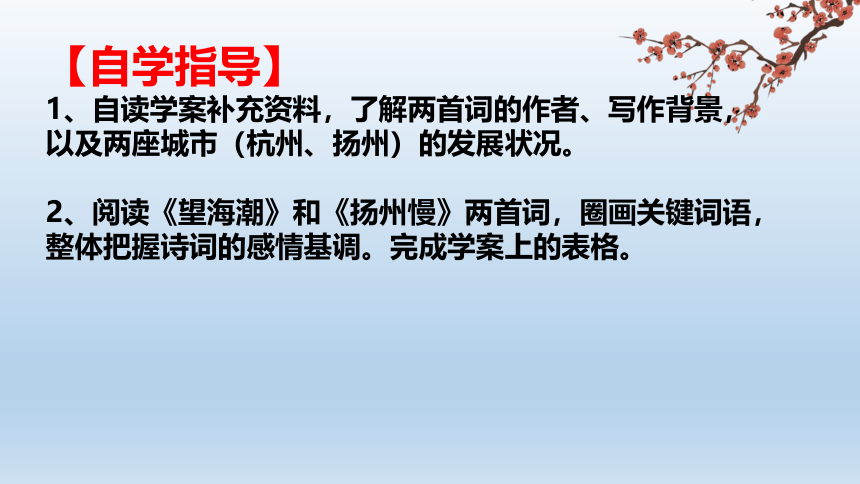 【自学指导】

1、自读学案补充资料，了解两首词的作者、写作背景，以及两座城市（杭州、扬州）的发展状况。

2、阅读《望海潮》和《扬州慢》两首词，圈画关键词语，整体把握诗词的感情基调。完成学案上的表格。